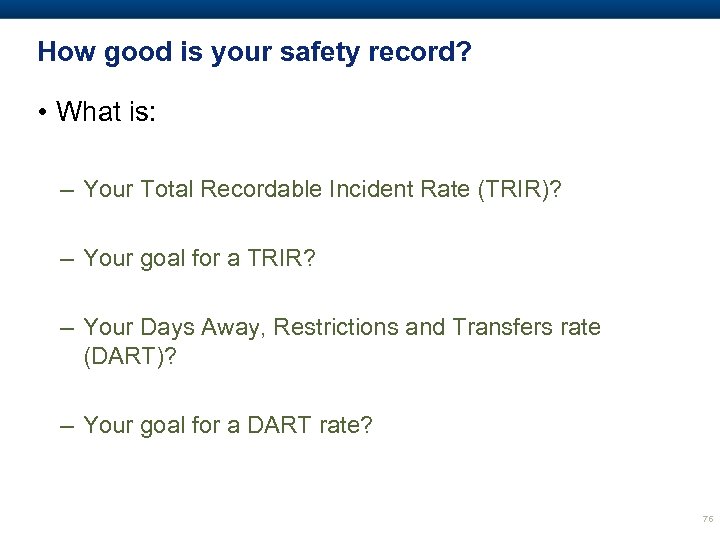 How good is your safety record?

• What is:

– Your Total Recordable Incident Rate (TRIR)?

– Your goal for a TRIR?

– Your Days Away, Restrictions and Transfers rate (DART)?

– Your goal for a DART rate?

76